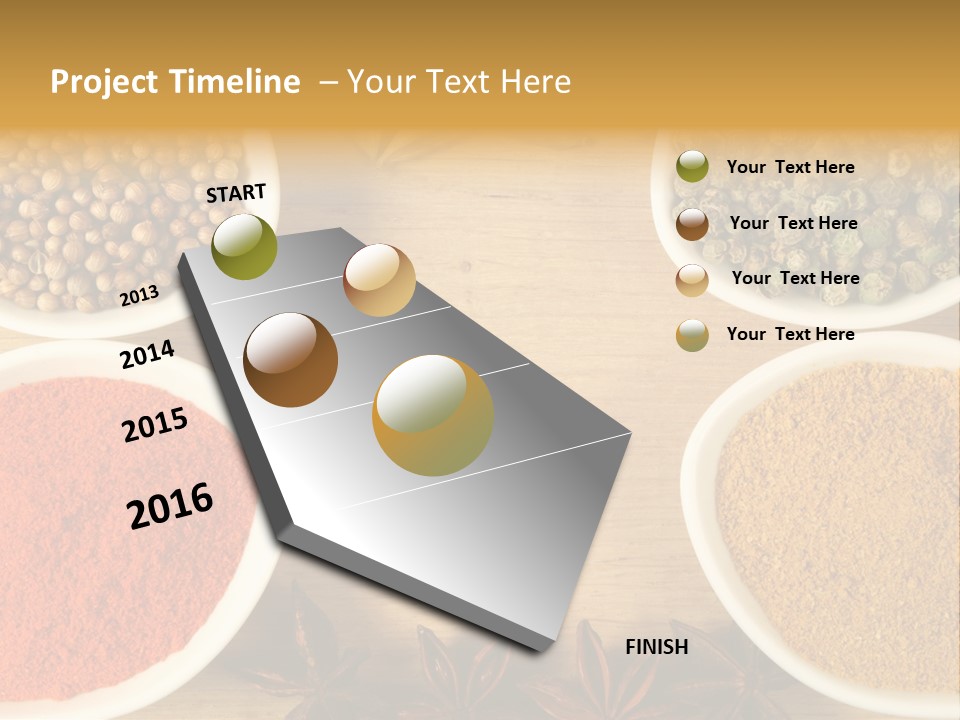 Project Timeline – Your Text Here

START

2013

2014

2015

2016

FINISH

Your Text Here

Your Text Here

Your Text Here

Your Text Here